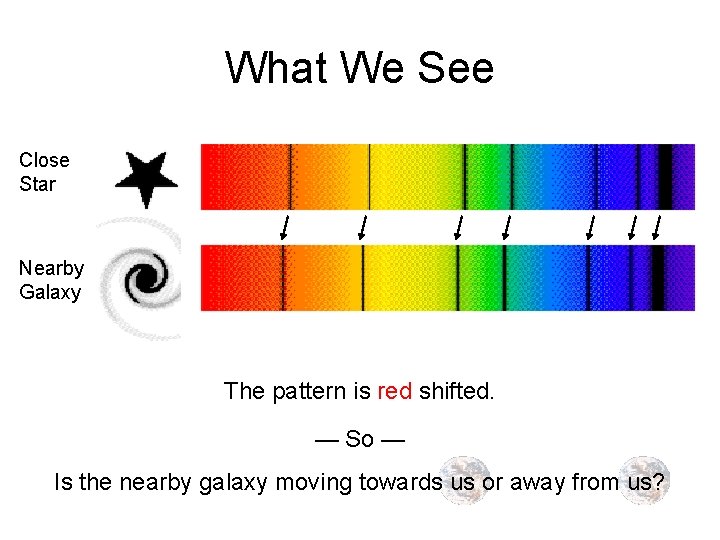 What We See

Close Star

Nearby Galaxy

The pattern is red shifted.

— So —

Is the nearby galaxy moving towards us or away from us?